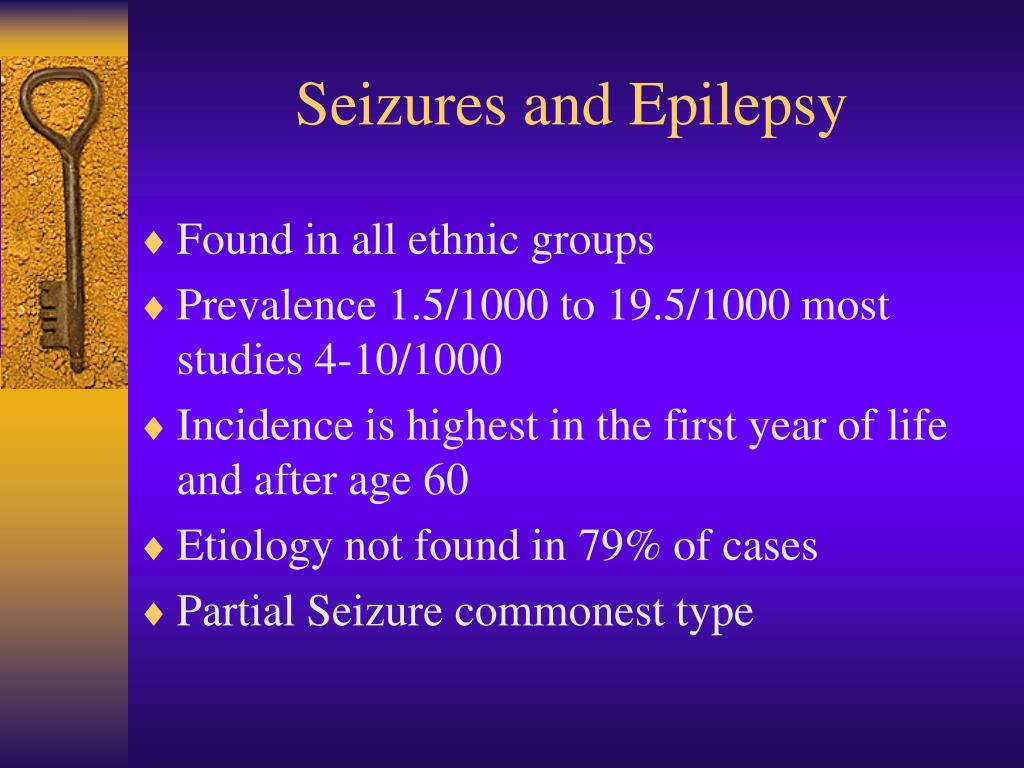 Seizures and Epilepsy

♦ Found in all ethnic groups
♦ Prevalence 1.5/1000 to 19.5/1000 most studies 4-10/1000
♦ Incidence is highest in the first year of life and after age 60
♦ Etiology not found in 79% of cases
♦ Partial Seizure commonest type